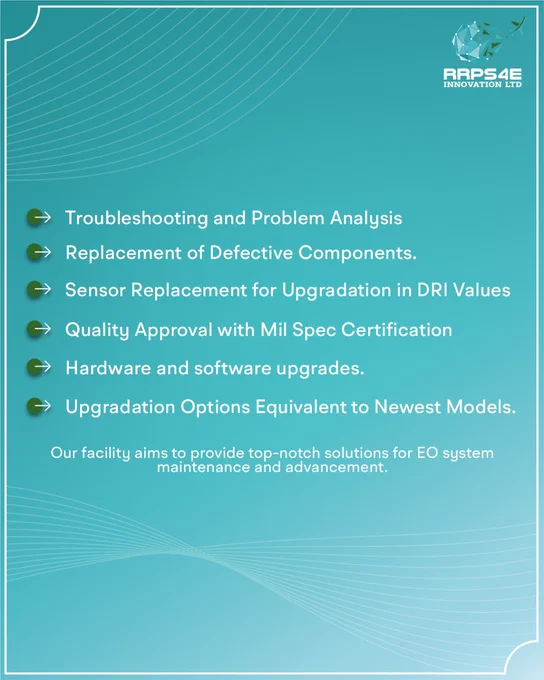 RRPS4E
INNOVATION LTD

→ Troubleshooting and Problem Analysis

→ Replacement of Defective Components.

→ Sensor Replacement for Upgradation in DRI Values

→ Quality Approval with Mil Spec Certification

→ Hardware and software upgrades.

→ Upgradation Options Equivalent to Newest Models.

Our facility aims to provide top-notch solutions for EO system maintenance and advancement.